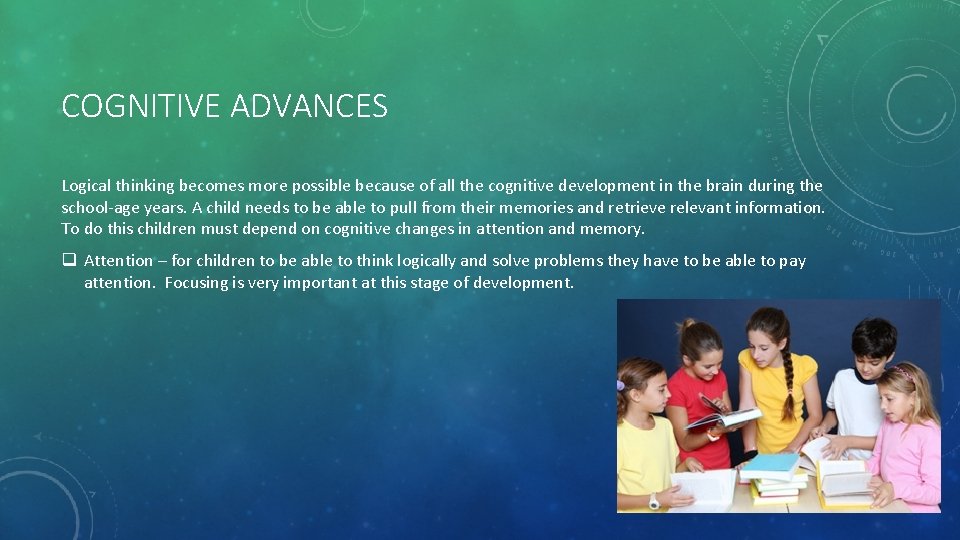 COGNITIVE ADVANCES

Logical thinking becomes more possible because of all the cognitive development in the brain during the school-age years. A child needs to be able to pull from their memories and retrieve relevant information. To do this children must depend on cognitive changes in attention and memory.

❑ Attention – for children to be able to think logically and solve problems they have to be able to pay attention. Focusing is very important at this stage of development.